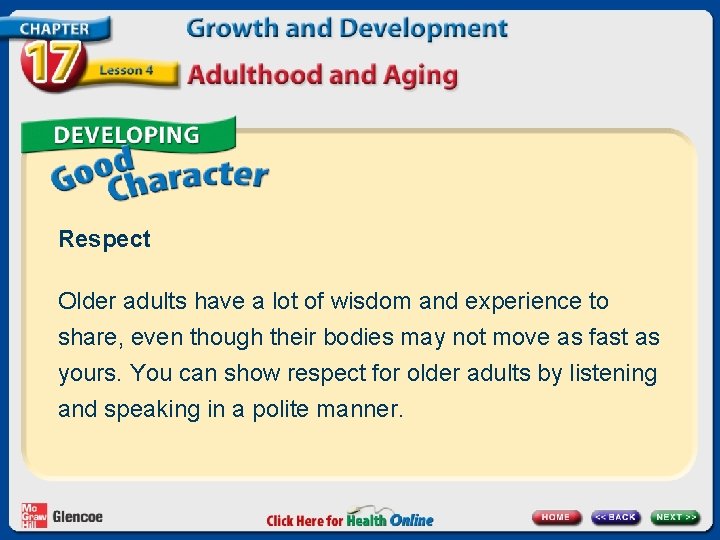 CHAPTER 17

Lesson 4

Growth and Development

Adulthood and Aging

DEVELOPING Good Character

Respect

Older adults have a lot of wisdom and experience to share, even though their bodies may not move as fast as yours. You can show respect for older adults by listening and speaking in a polite manner.

Mc Graw Hill Glencoe

Click Here for Health Online

HOME

<< BACK

NEXT >>